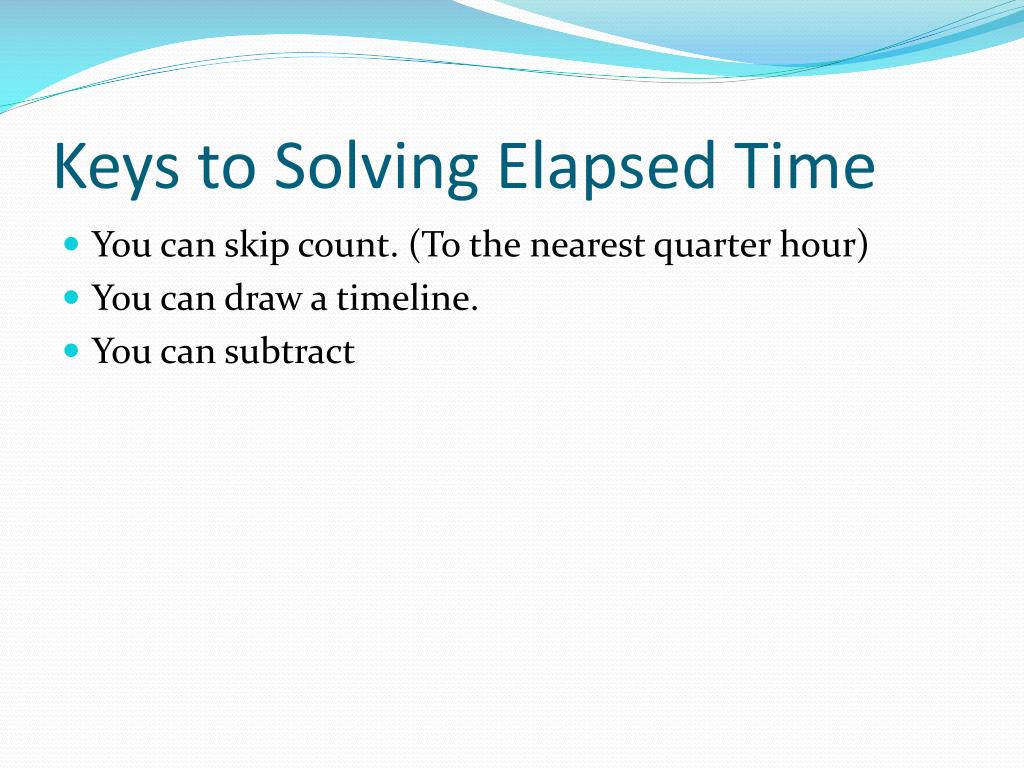 Keys to Solving Elapsed Time

- You can skip count. (To the nearest quarter hour)
- You can draw a timeline.
- You can subtract